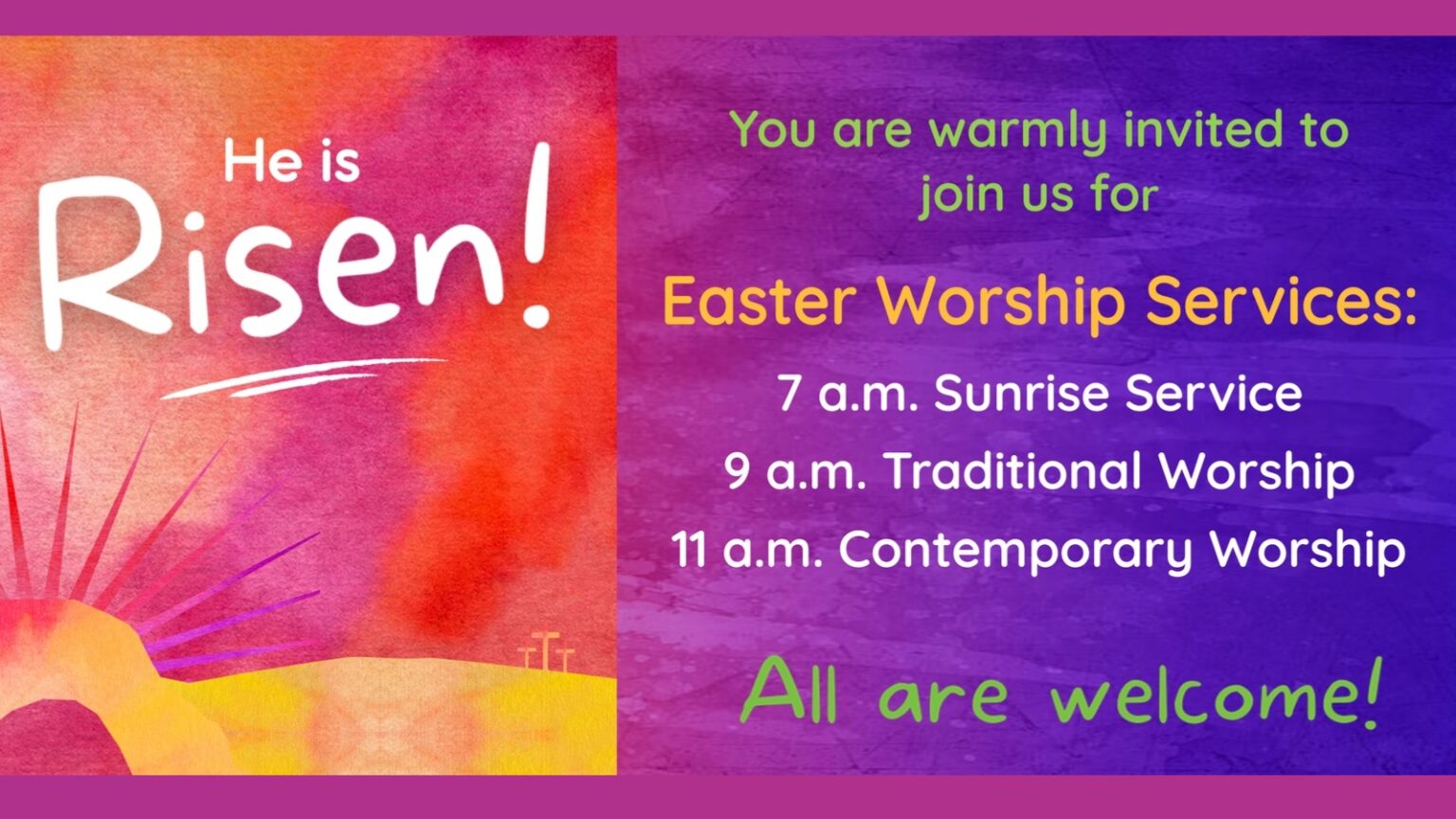 He is Risen!

You are warmly invited to join us for

Easter Worship Services:

7 a.m. Sunrise Service
9 a.m. Traditional Worship
11 a.m. Contemporary Worship

All are welcome!